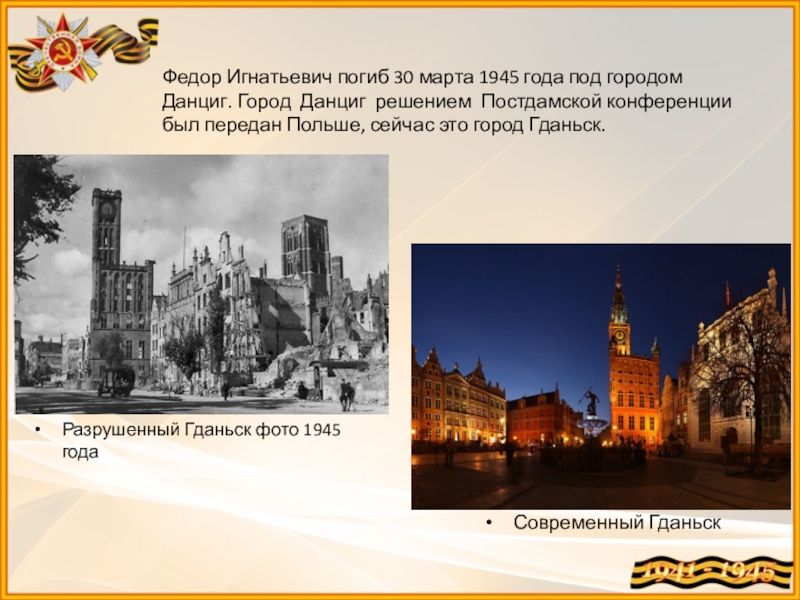 Федор Игнатьевич погиб 30 марта 1945 года под городом Данциг. Город Данциг решением Постдамской конференции был передан Польше, сейчас это город Гданьск.

• Разрушенный Гданьск фото 1945 года

• Современный Гданьск

1941 - 1945